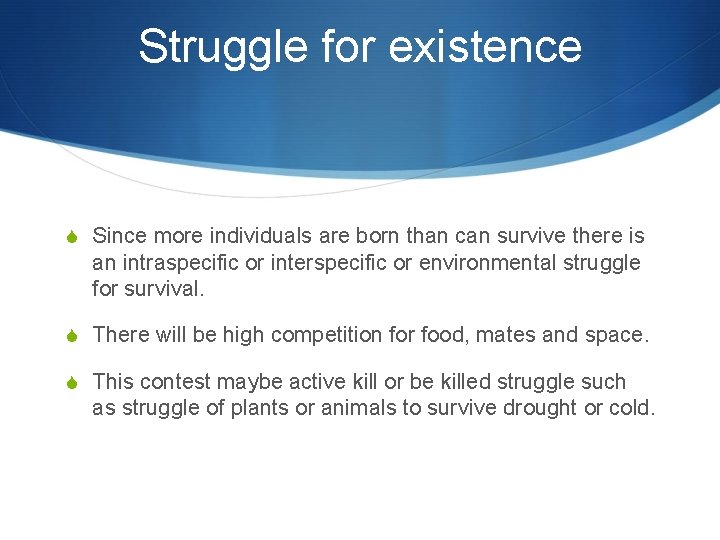 Struggle for existence

Since more individuals are born than can survive there is an intraspecific or interspecific or environmental struggle for survival.

There will be high competition for food, mates and space.

This contest maybe active kill or be killed struggle such as struggle of plants or animals to survive drought or cold.